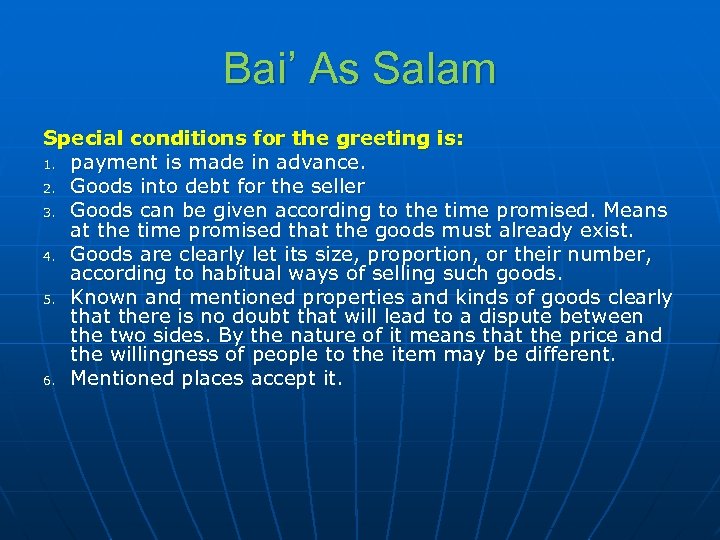 Bai’ As Salam

Special conditions for the greeting is:

1. payment is made in advance.
2. Goods into debt for the seller
3. Goods can be given according to the time promised. Means at the time promised that the goods must already exist.
4. Goods are clearly let its size, proportion, or their number, according to habitual ways of selling such goods.
5. Known and mentioned properties and kinds of goods clearly that there is no doubt that will lead to a dispute between the two sides. By the nature of it means that the price and the willingness of people to the item may be different.
6. Mentioned places accept it.